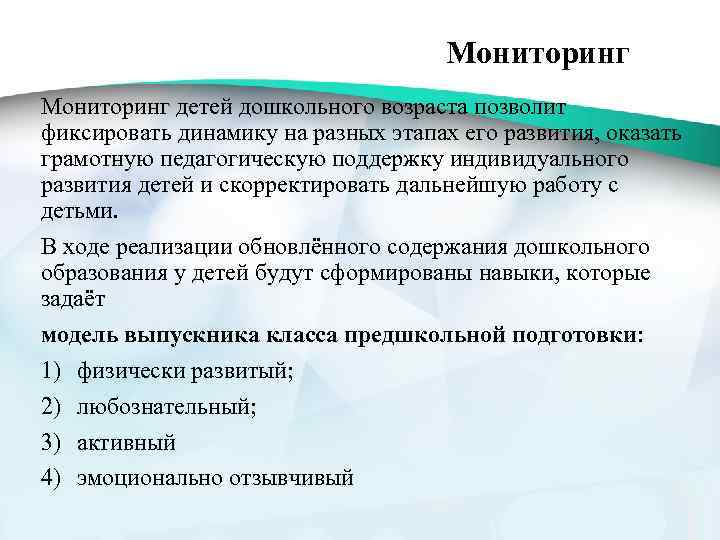 Мониторинг

Мониторинг детей дошкольного возраста позволит фиксировать динамику на разных этапах его развития, оказать грамотную педагогическую поддержку индивидуального развития детей и скорректировать дальнейшую работу с детьми.

В ходе реализации обновлённого содержания дошкольного образования у детей будут сформированы навыки, которые задаёт

модель выпускника класса предшкольной подготовки:

1) физически развитый;

2) любознательный;

3) активный

4) эмоционально отзывчивый